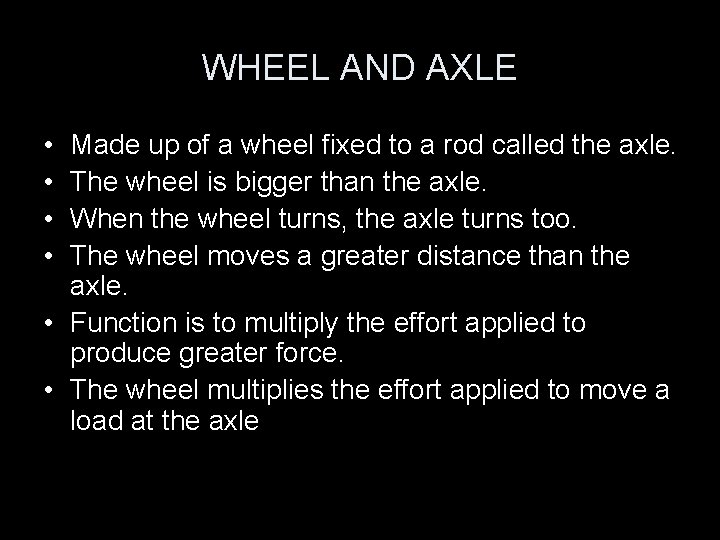 WHEEL AND AXLE

• Made up of a wheel fixed to a rod called the axle.
• The wheel is bigger than the axle.
• When the wheel turns, the axle turns too.
• The wheel moves a greater distance than the axle.
• Function is to multiply the effort applied to produce greater force.
• The wheel multiplies the effort applied to move a load at the axle